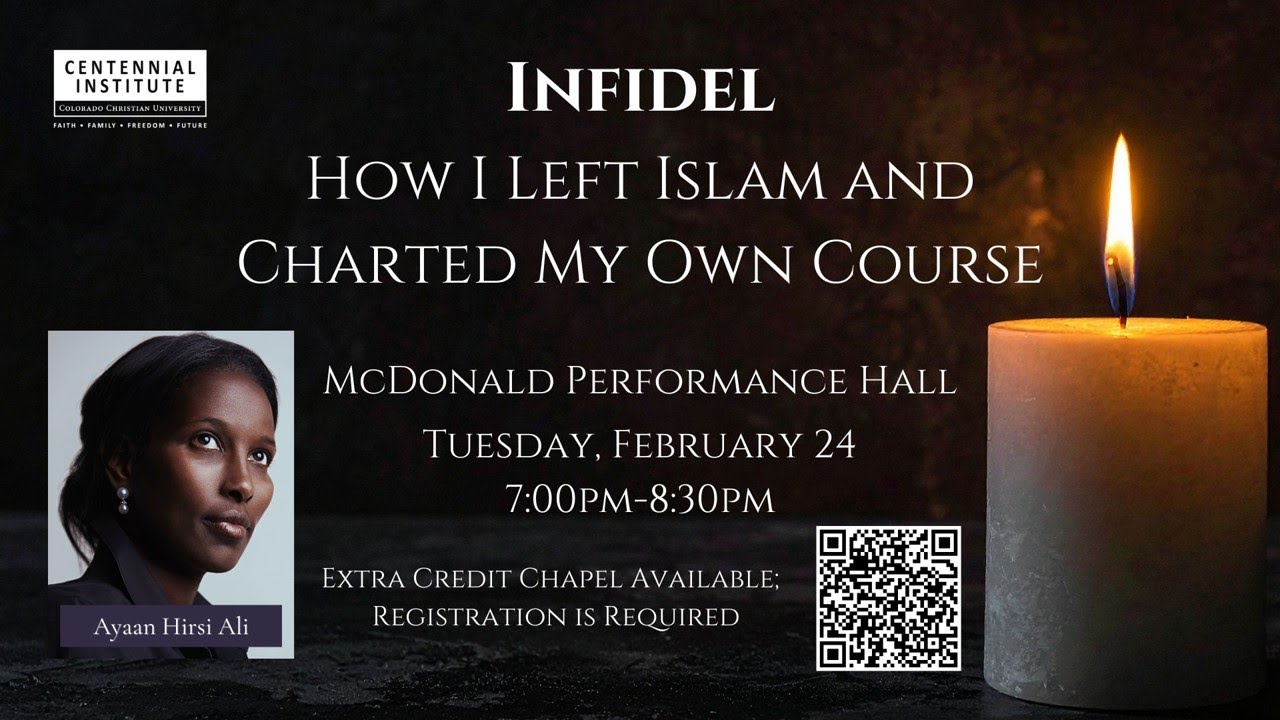 CENTENNIAL INSTITUTE
COLORADO CHRISTIAN UNIVERSITY
FAITH • FAMILY • FREEDOM • FUTURE

INFIDEL
HOW I LEFT ISLAM AND CHARTED MY OWN COURSE

MCDONALD PERFORMANCE HALL
TUESDAY, FEBRUARY 24
7:00PM-8:30PM

EXTRA CREDIT CHAPEL AVAILABLE; REGISTRATION IS REQUIRED

Ayaan Hirsi Ali